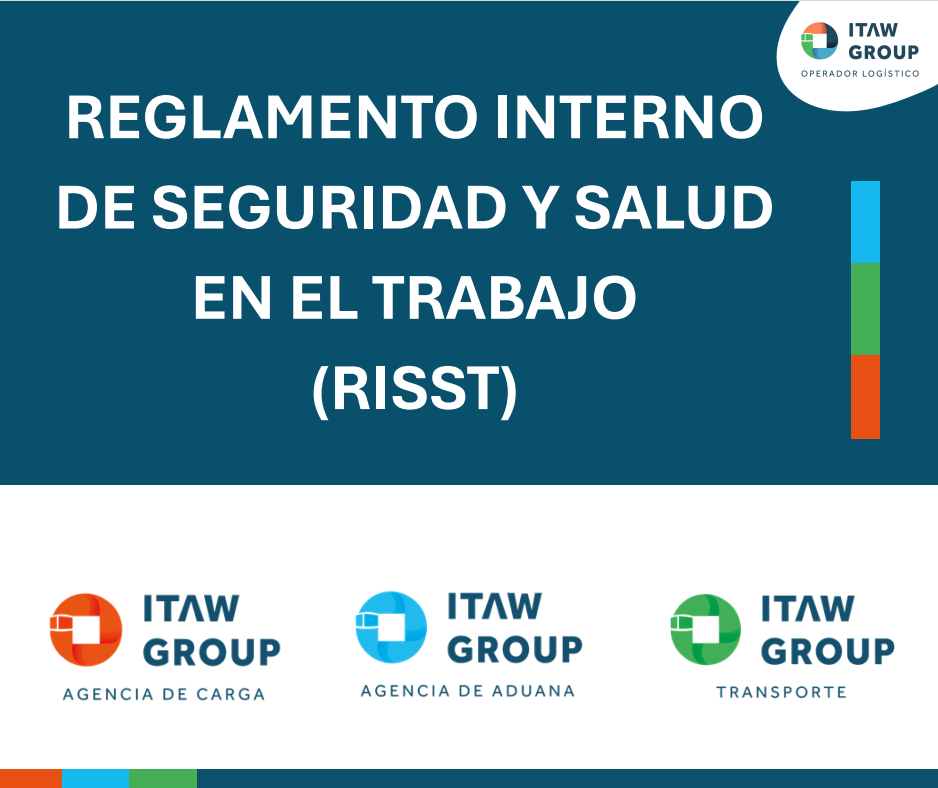 ITAW GROUP
OPERADOR LOGÍSTICO

REGLAMENTO INTERNO DE SEGURIDAD Y SALUD EN EL TRABAJO (RISST)

ITAW GROUP
AGENCIA DE CARGA

ITAW GROUP
AGENCIA DE ADUANA

ITAW GROUP
TRANSPORTE